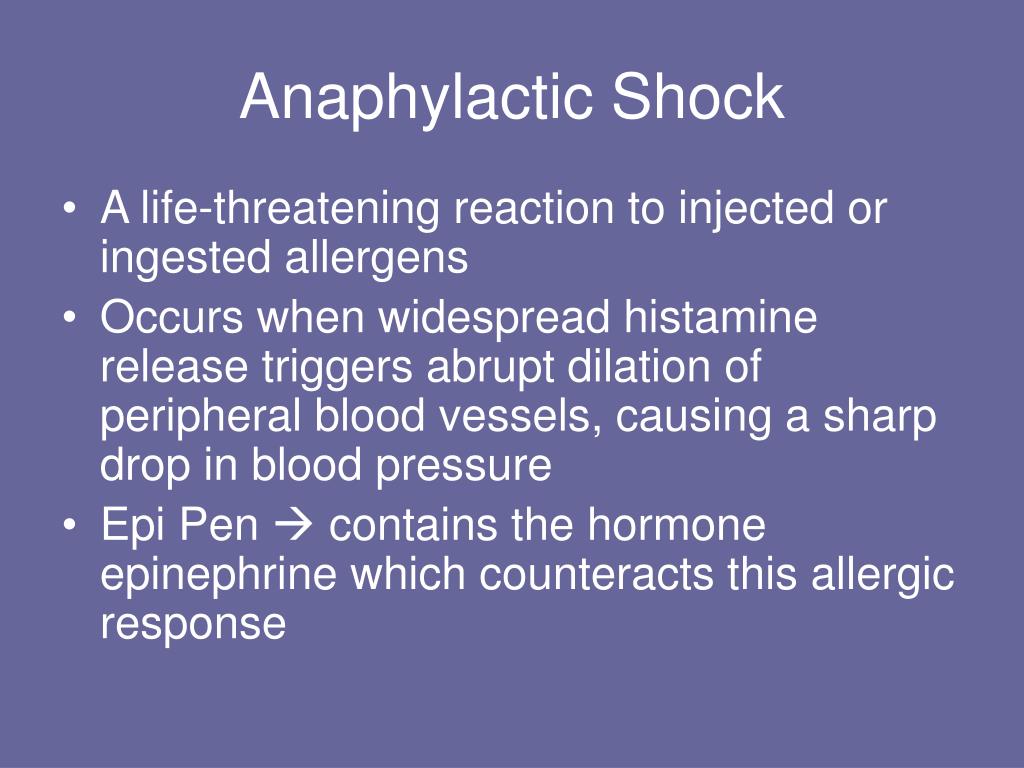 Anaphylactic Shock

• A life-threatening reaction to injected or ingested allergens
• Occurs when widespread histamine release triggers abrupt dilation of peripheral blood vessels, causing a sharp drop in blood pressure
• Epi Pen → contains the hormone epinephrine which counteracts this allergic response